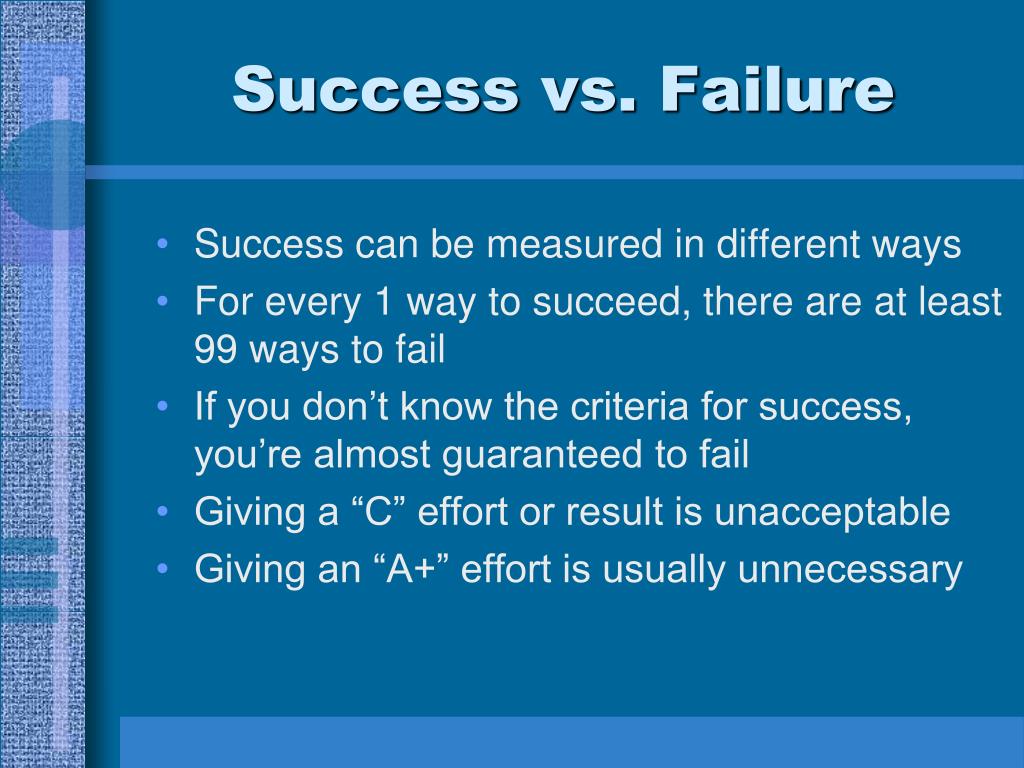 Success vs. Failure

• Success can be measured in different ways
• For every 1 way to succeed, there are at least 99 ways to fail
• If you don’t know the criteria for success, you’re almost guaranteed to fail
• Giving a “C” effort or result is unacceptable
• Giving an “A+” effort is usually unnecessary